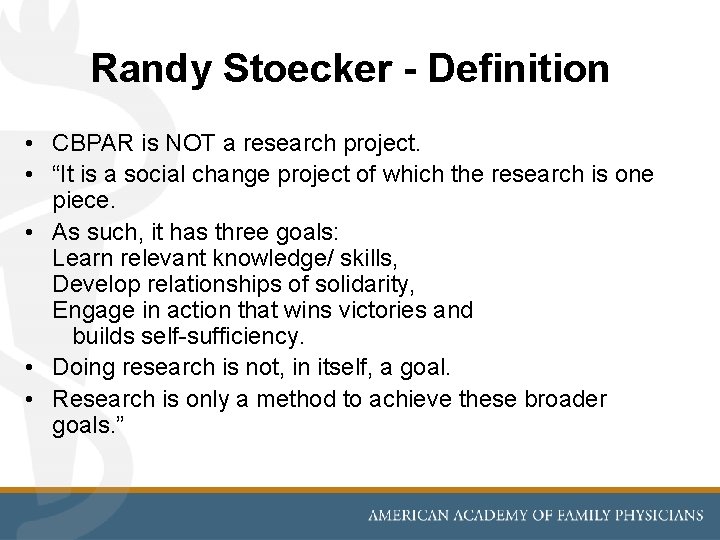 Randy Stoecker - Definition

• CBPAR is NOT a research project.
• “It is a social change project of which the research is one piece.
• As such, it has three goals:
Learn relevant knowledge/ skills,
Develop relationships of solidarity,
Engage in action that wins victories and builds self-sufficiency.
• Doing research is not, in itself, a goal.
• Research is only a method to achieve these broader goals.”

AMERICAN ACADEMY OF FAMILY PHYSICIANS